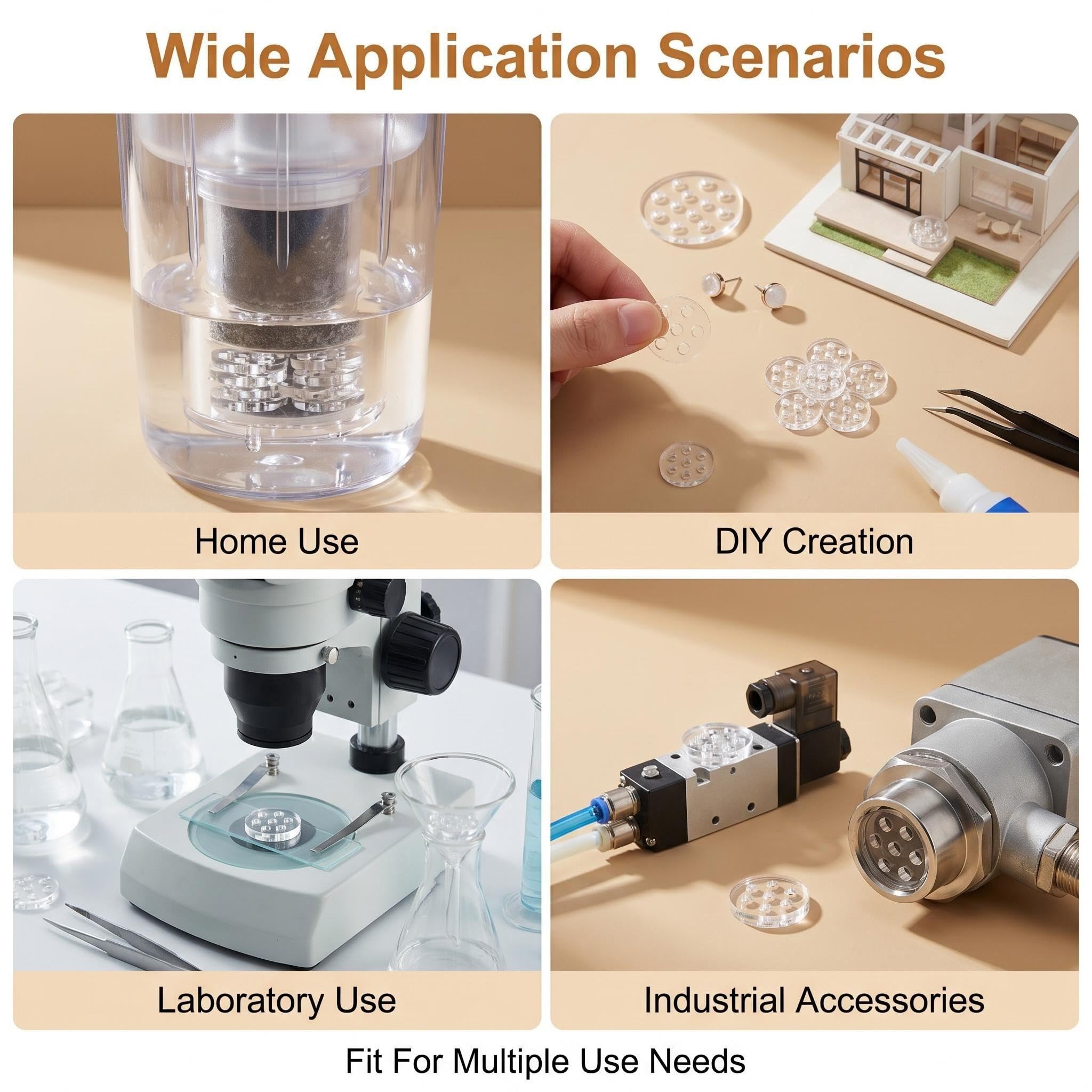 Wide Application Scenarios

Home Use

DIY Creation

Laboratory Use

Industrial Accessories

Fit For Multiple Use Needs